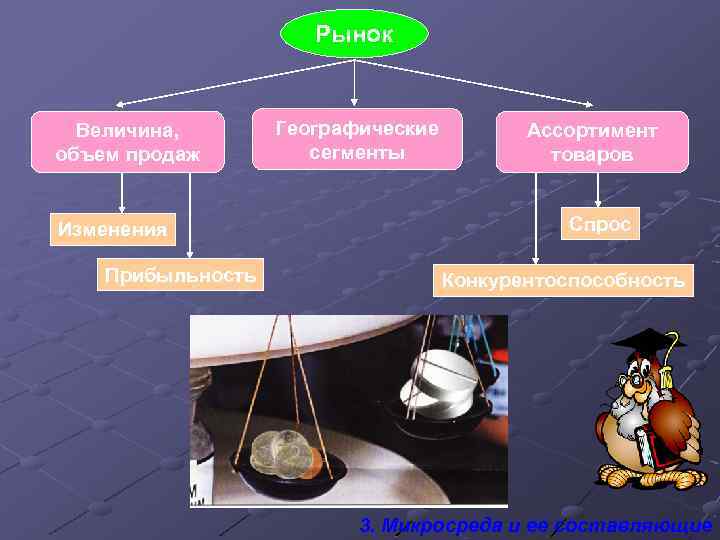 Рынок

Величина, объем продаж

Географические сегменты

Ассортимент товаров

Изменения

Прибыльность

Спрос

Конкурентоспособность

3. Микросреда и ее составляющие